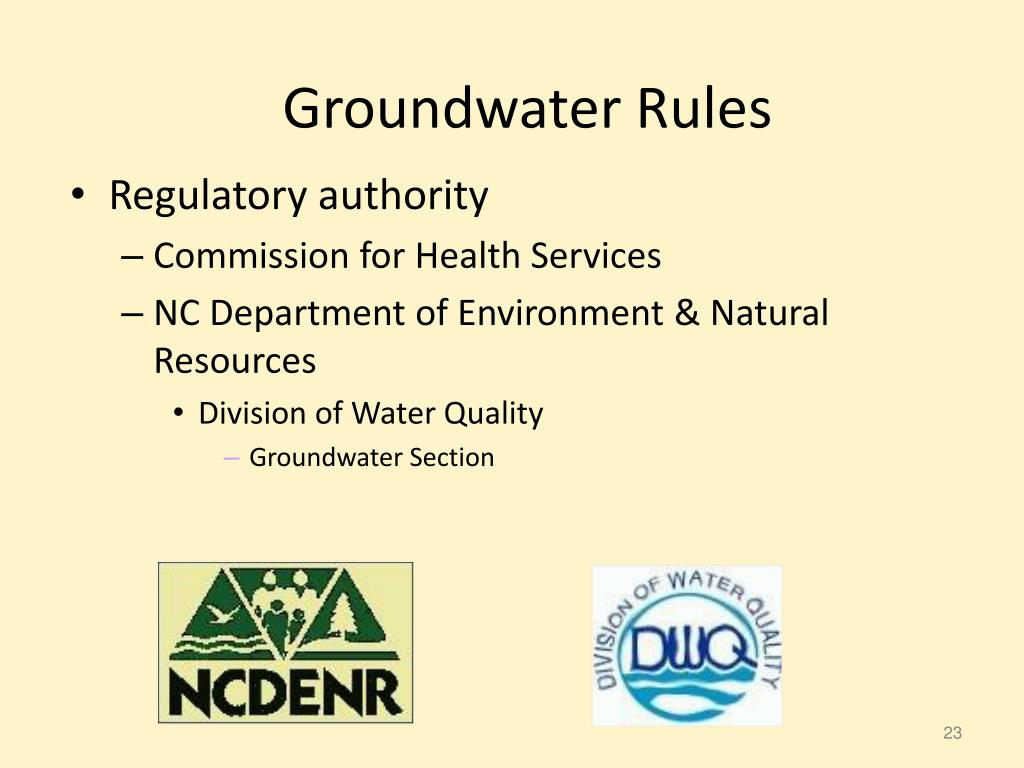 Groundwater Rules

• Regulatory authority
  – Commission for Health Services
  – NC Department of Environment & Natural Resources
    • Division of Water Quality
      – Groundwater Section

NCDENR

DIVISION OF WATER QUALITY
DWQ

23